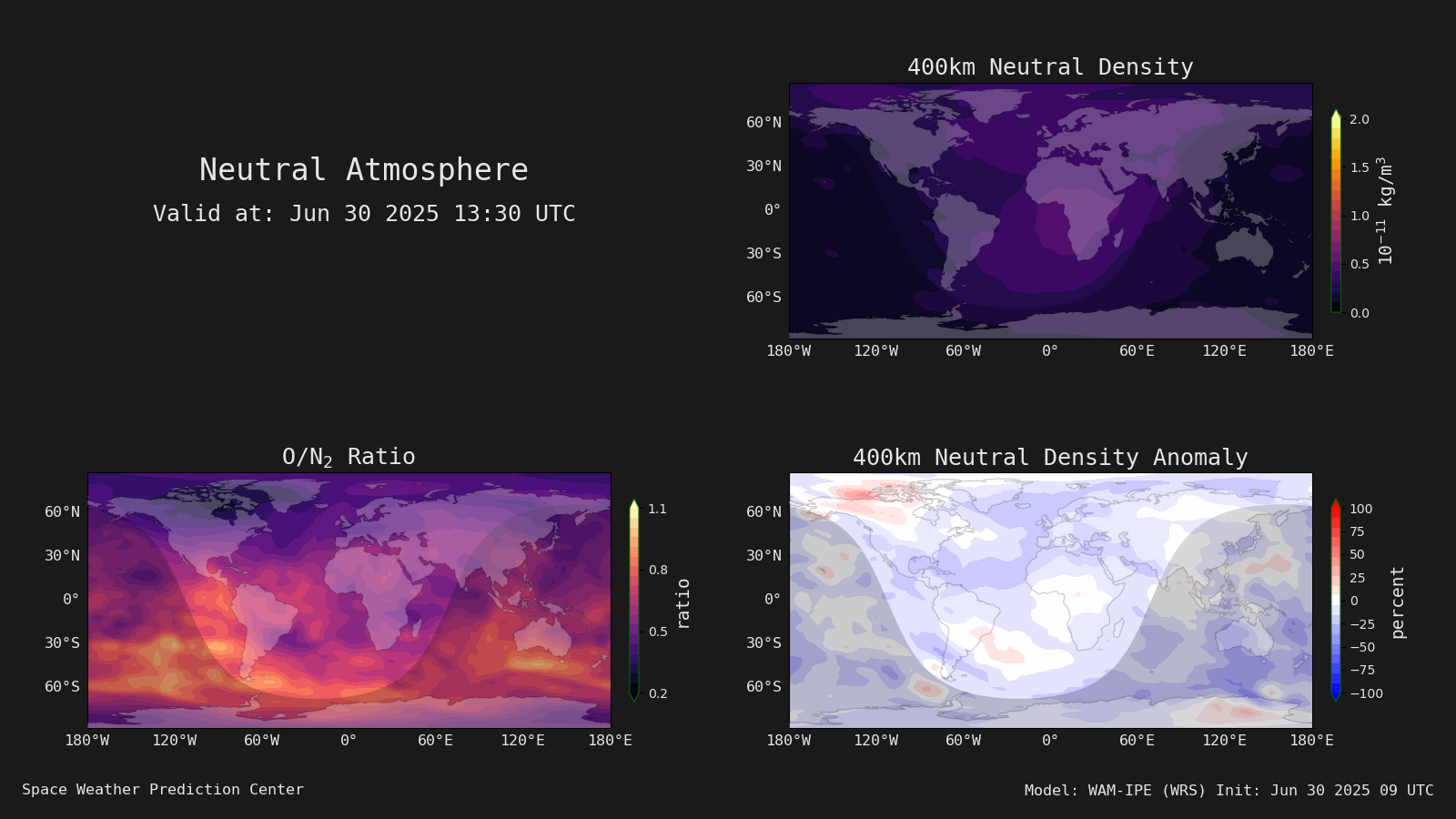 Neutral Atmosphere
Valid at: Jun 30 2025 13:30 UTC

400km Neutral Density

60°N
30°N
0°
30°S
60°S

180°W 120°W 60°W 0° 60°E 120°E 180°E

2.0
1.5
1.0
0.5
0.0
$10^{-11}$ kg/m$^3$

O/N$_2$ Ratio

60°N
30°N
0°
30°S
60°S

180°W 120°W 60°W 0° 60°E 120°E 180°E

1.1
0.8
0.5
0.2
ratio

400km Neutral Density Anomaly

60°N
30°N
0°
30°S
60°S

180°W 120°W 60°W 0° 60°E 120°E 180°E

100
75
50
25
0
−25
−50
−75
−100
percent

Space Weather Prediction Center

Model: WAM-IPE (WRS) Init: Jun 30 2025 09 UTC